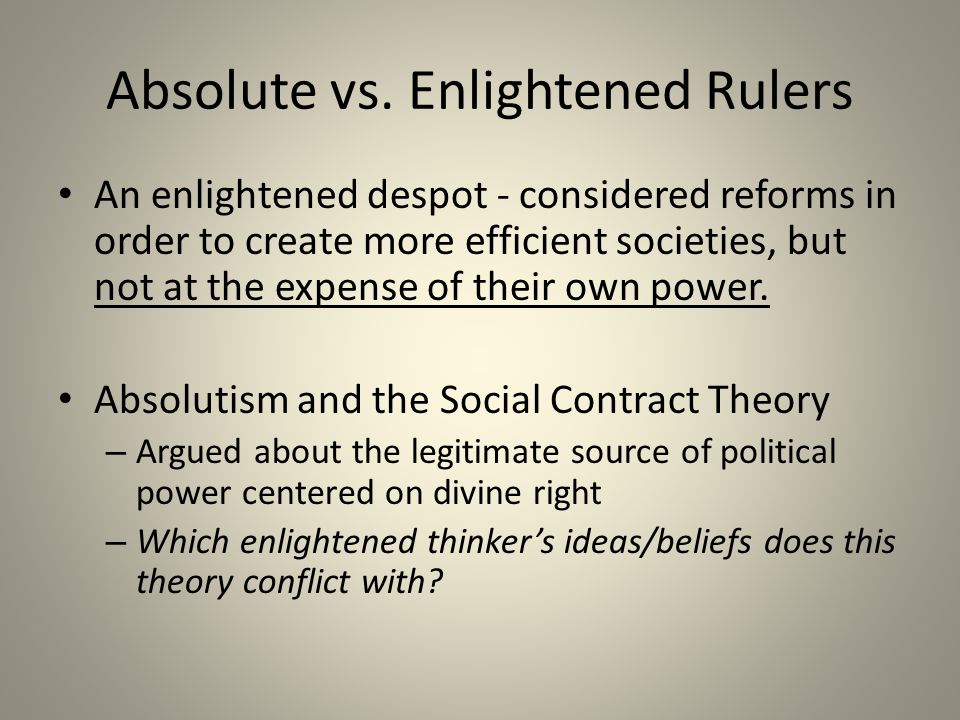 Absolute vs. Enlightened Rulers

• An enlightened despot - considered reforms in order to create more efficient societies, but not at the expense of their own power.

• Absolutism and the Social Contract Theory
– Argued about the legitimate source of political power centered on divine right
– Which enlightened thinker's ideas/beliefs does this theory conflict with?